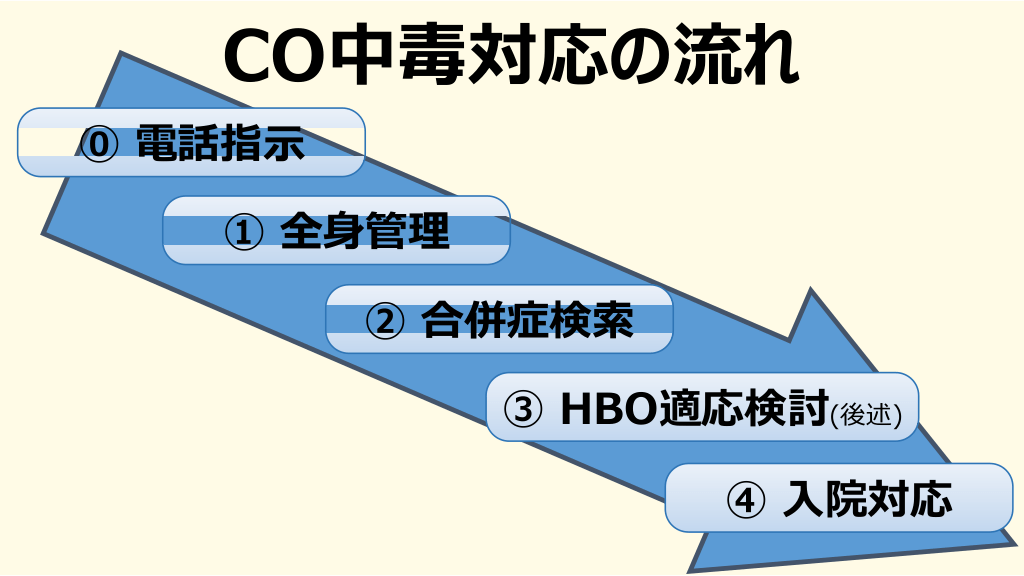 CO中毒対応の流れ

⓪ 電話指示

① 全身管理

② 合併症検索

③ HBO適応検討(後述)

④ 入院対応